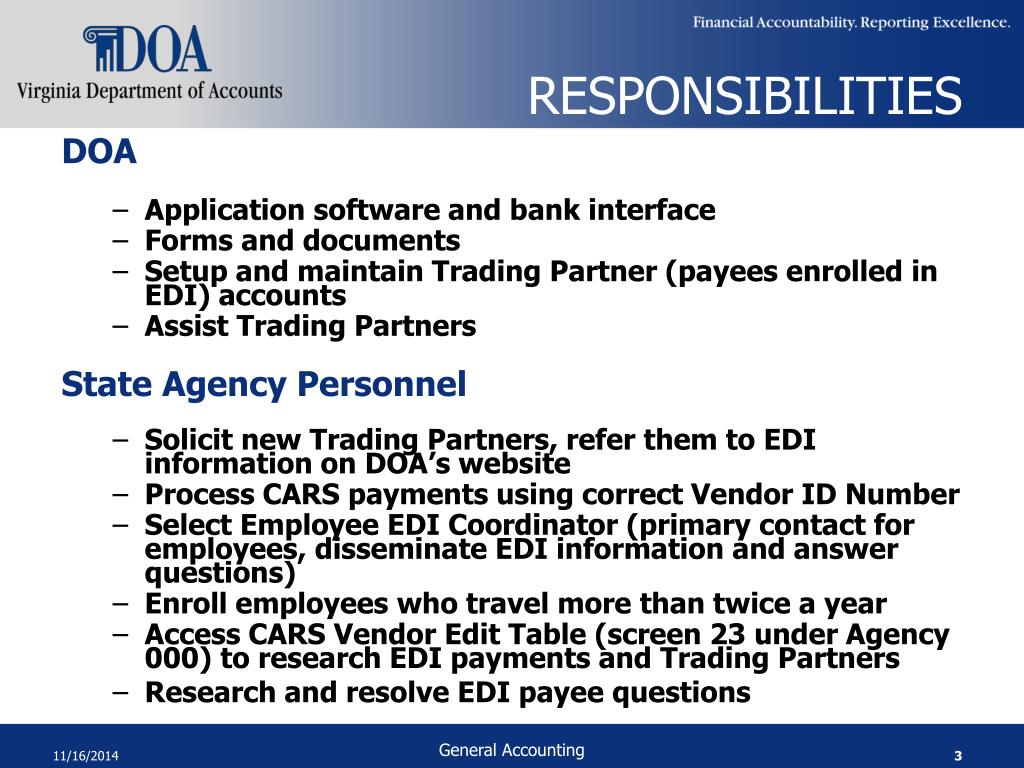 DOA
Virginia Department of Accounts

Financial Accountability. Reporting Excellence.

RESPONSIBILITIES

DOA

– Application software and bank interface
– Forms and documents
– Setup and maintain Trading Partner (payees enrolled in EDI) accounts
– Assist Trading Partners

State Agency Personnel

– Solicit new Trading Partners, refer them to EDI information on DOA's website
– Process CARS payments using correct Vendor ID Number
– Select Employee EDI Coordinator (primary contact for employees, disseminate EDI information and answer questions)
– Enroll employees who travel more than twice a year
– Access CARS Vendor Edit Table (screen 23 under Agency 000) to research EDI payments and Trading Partners
– Research and resolve EDI payee questions

11/16/2014

General Accounting

3